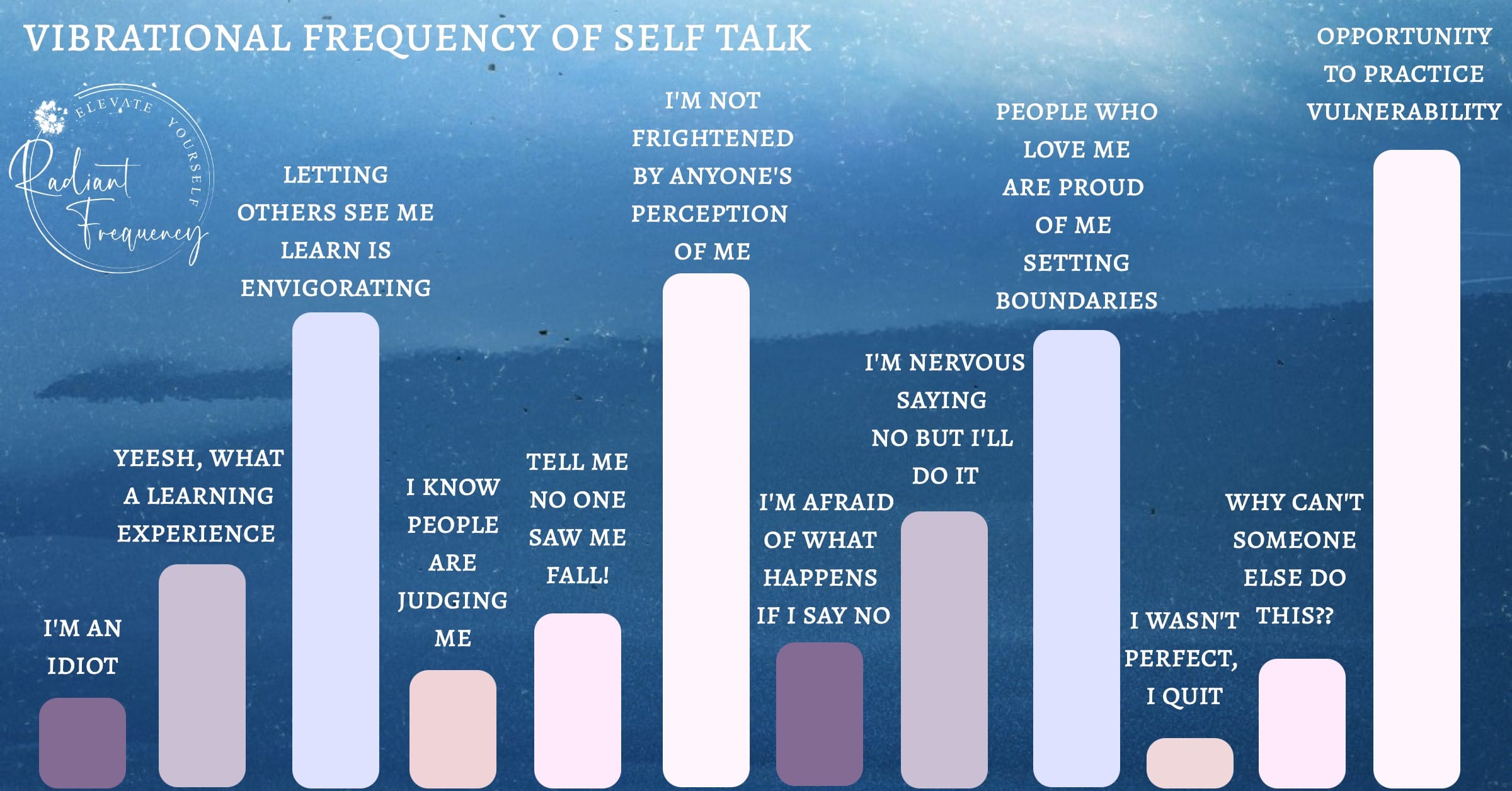 VIBRATIONAL FREQUENCY OF SELF TALK

ELEVATE YOURSELF
Radiant Frequency

I'M AN IDIOT

YEESH, WHAT A LEARNING EXPERIENCE

LETTING OTHERS SEE ME LEARN IS ENVIGORATING

I KNOW PEOPLE ARE JUDGING ME

TELL ME NO ONE SAW ME FALL!

I'M NOT FRIGHTENED BY ANYONE'S PERCEPTION OF ME

I'M AFRAID OF WHAT HAPPENS IF I SAY NO

I'M NERVOUS SAYING NO BUT I'LL DO IT

PEOPLE WHO LOVE ME ARE PROUD OF ME SETTING BOUNDARIES

I WASN'T PERFECT, I QUIT

WHY CAN'T SOMEONE ELSE DO THIS??

OPPORTUNITY TO PRACTICE VULNERABILITY